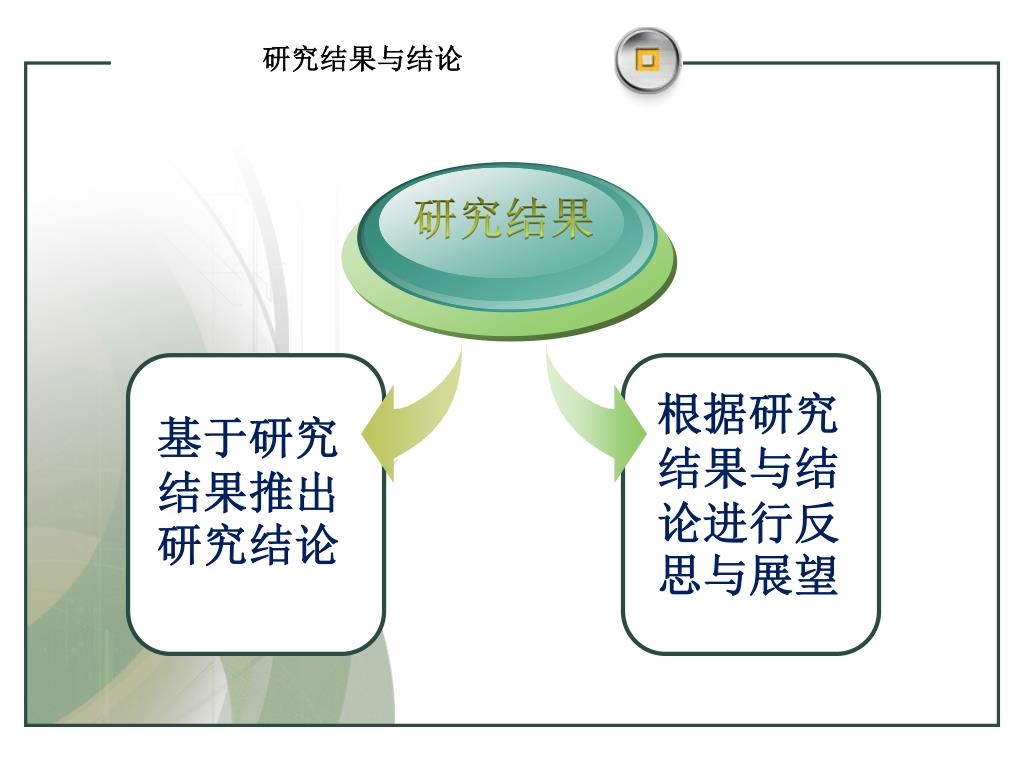 研究结果与结论

研究结果

基于研究结果推出研究结论

根据研究结果与结论进行反思与展望